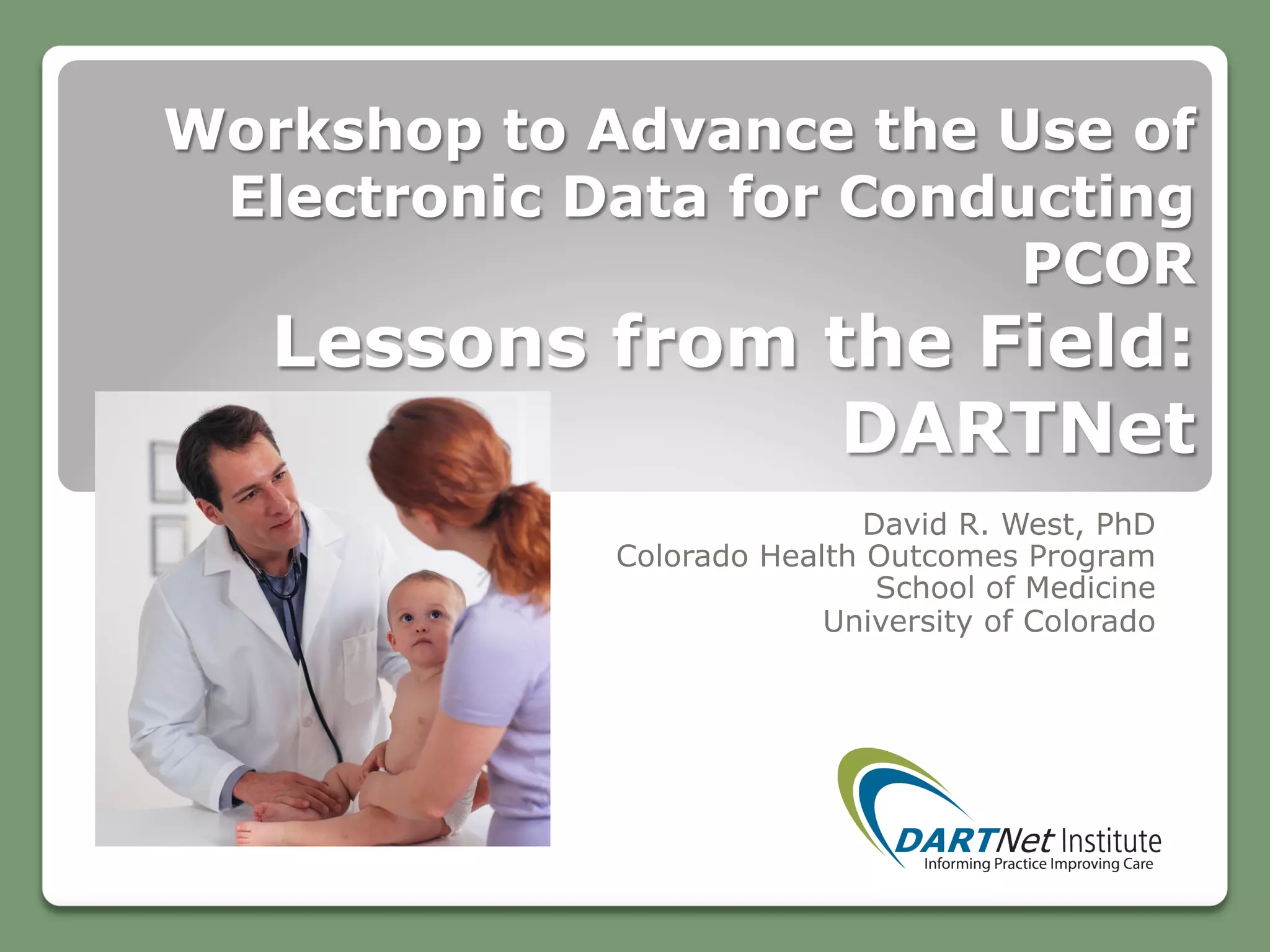 Workshop to Advance the Use of Electronic Data for Conducting PCOR

Lessons from the Field: DARTNet

David R. West, PhD
Colorado Health Outcomes Program
School of Medicine
University of Colorado

DARTNet Institute
Informing Practice Improving Care